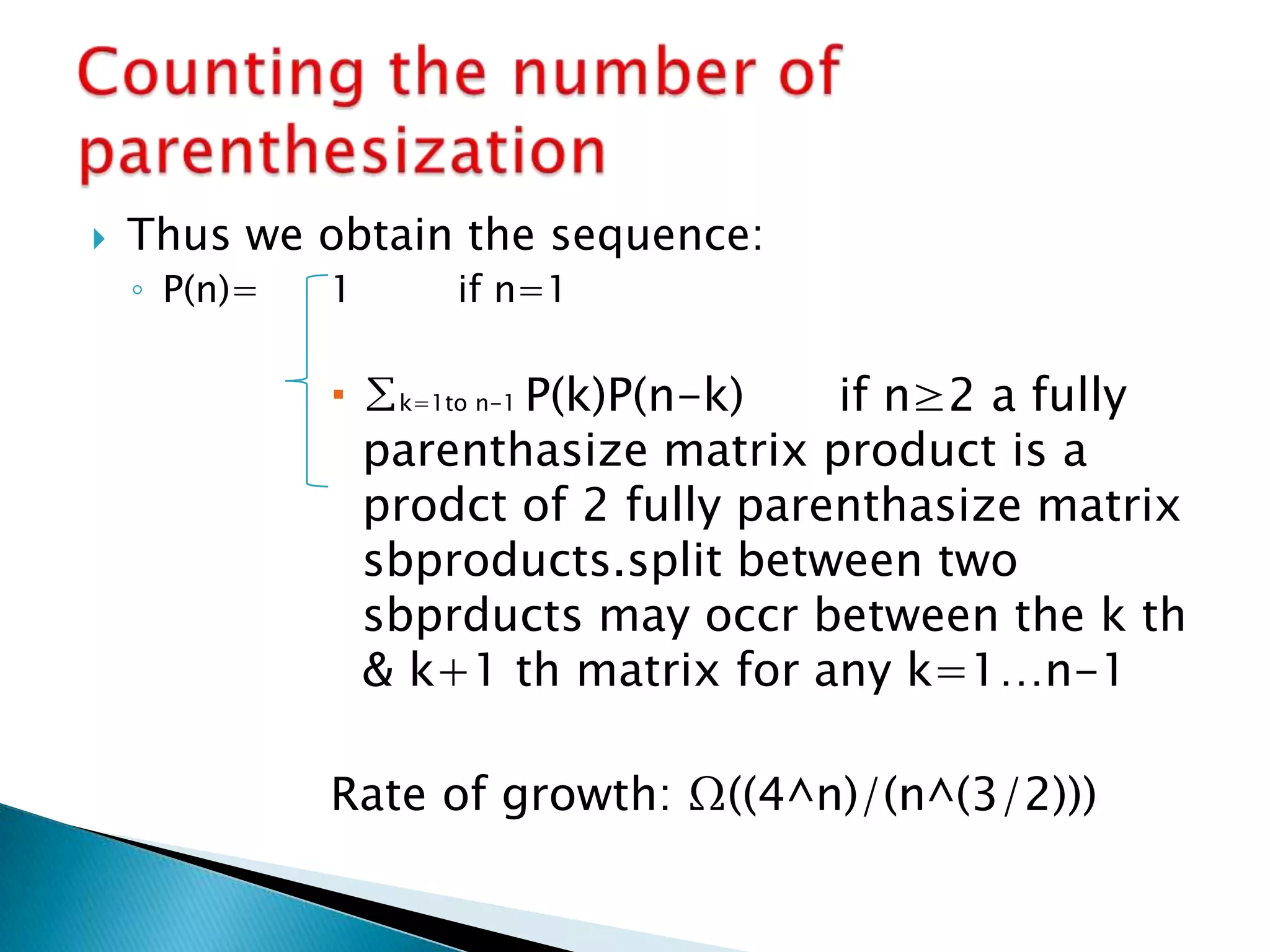 Counting the number of parenthesization

Thus we obtain the sequence:

P(n)= 1 if n=1

$\sum_{k=1 \text{to } n-1}$ P(k)P(n-k) if n≥2 a fully parenthasize matrix product is a prodct of 2 fully parenthasize matrix sbproducts.split between two sbprducts may occr between the k th & k+1 th matrix for any k=1…n-1

Rate of growth: Ω((4^n)/(n^(3/2)))